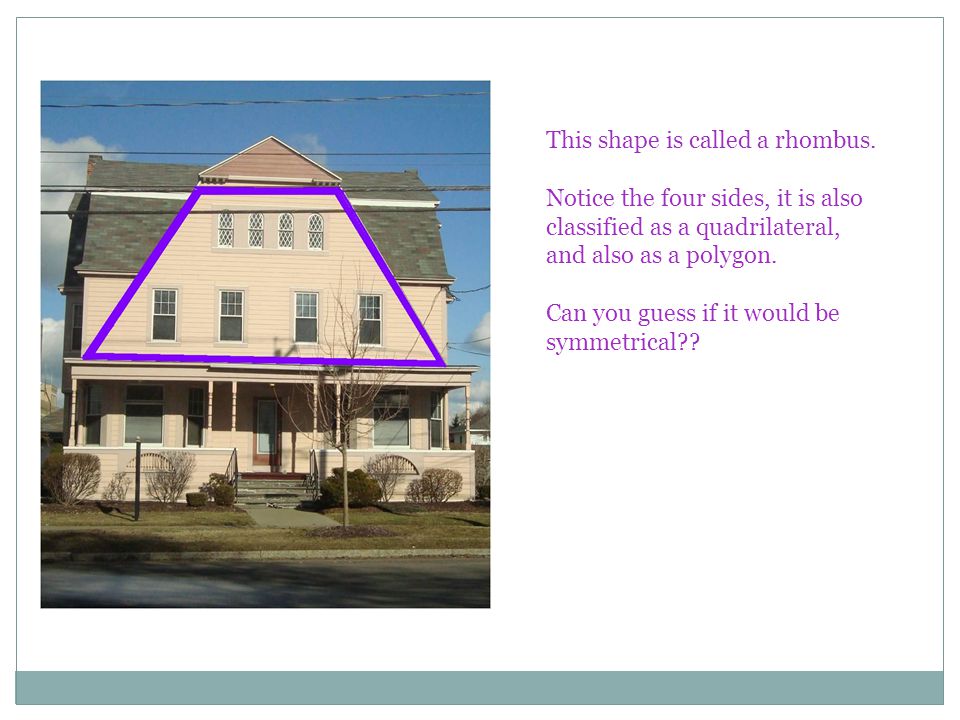 This shape is called a rhombus.

Notice the four sides, it is also classified as a quadrilateral, and also as a polygon.

Can you guess if it would be symmetrical??